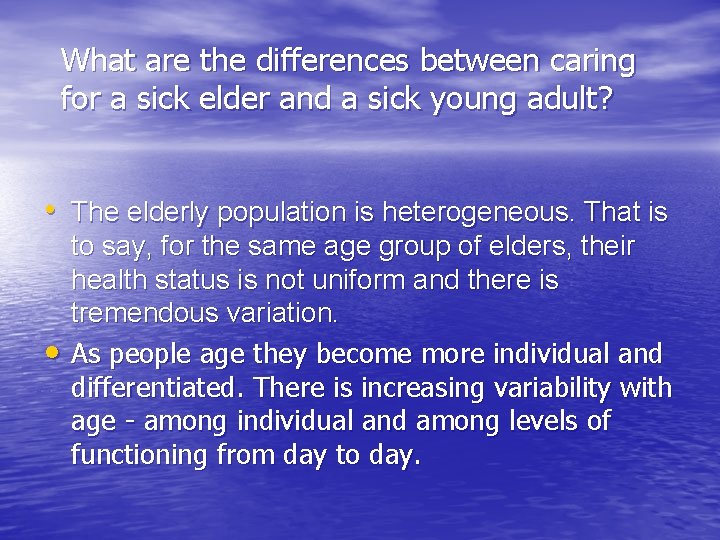 What are the differences between caring for a sick elder and a sick young adult?

• The elderly population is heterogeneous. That is to say, for the same age group of elders, their health status is not uniform and there is tremendous variation.
• As people age they become more individual and differentiated. There is increasing variability with age - among individual and among levels of functioning from day to day.